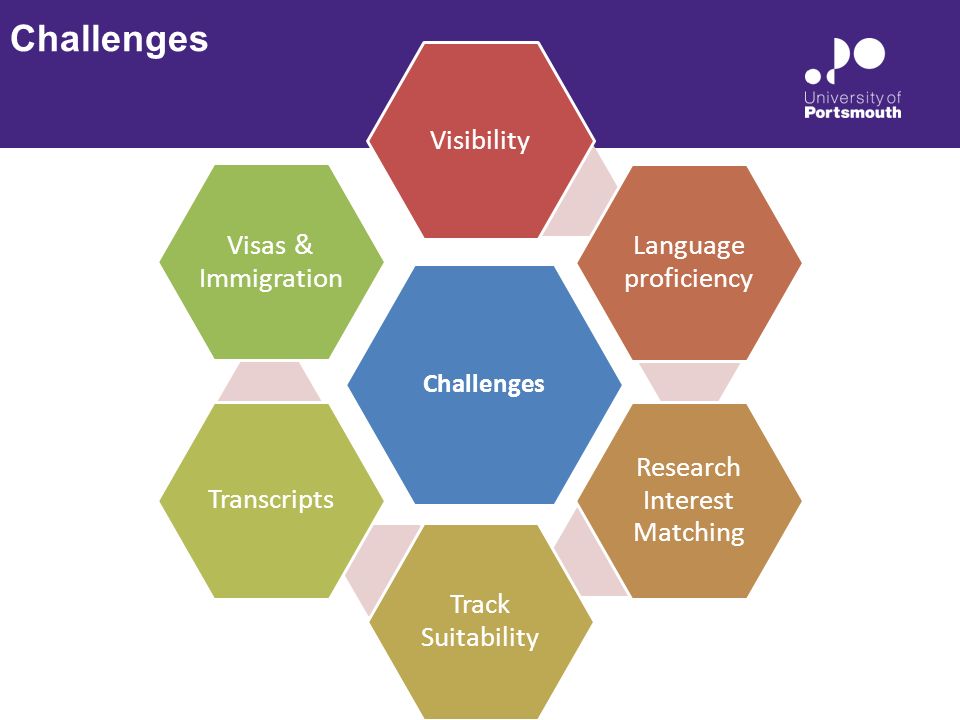 Challenges

University of Portsmouth

Visibility

Language proficiency

Research Interest Matching

Track Suitability

Transcripts

Visas & Immigration

Challenges